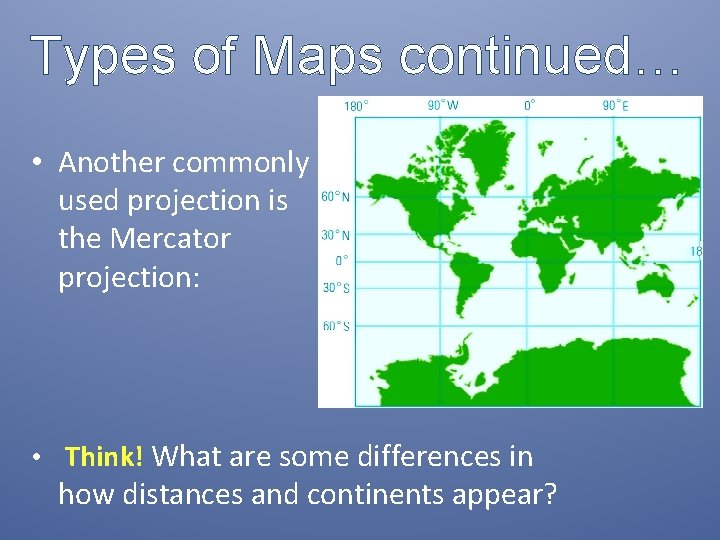 Types of Maps continued…

• Another commonly used projection is the Mercator projection:

180° 90°W 0° 90°E
60°N
30°N
0°
30°S
60°S
18

• Think! What are some differences in how distances and continents appear?